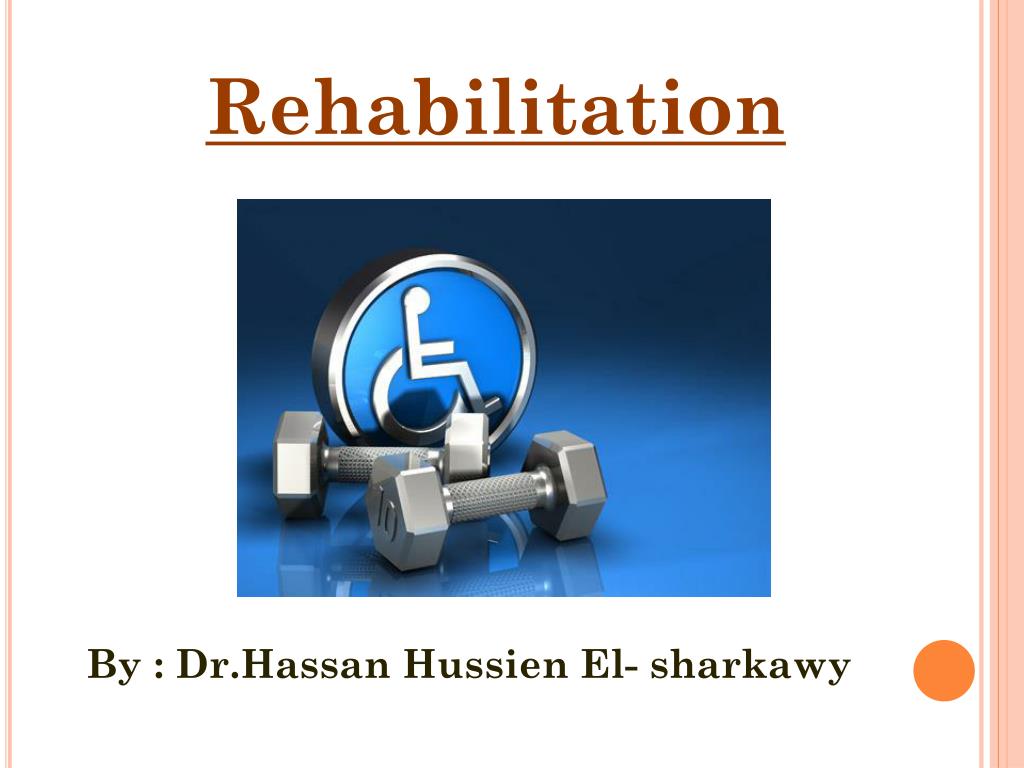 Rehabilitation

By : Dr.Hassan Hussien El- sharkawy